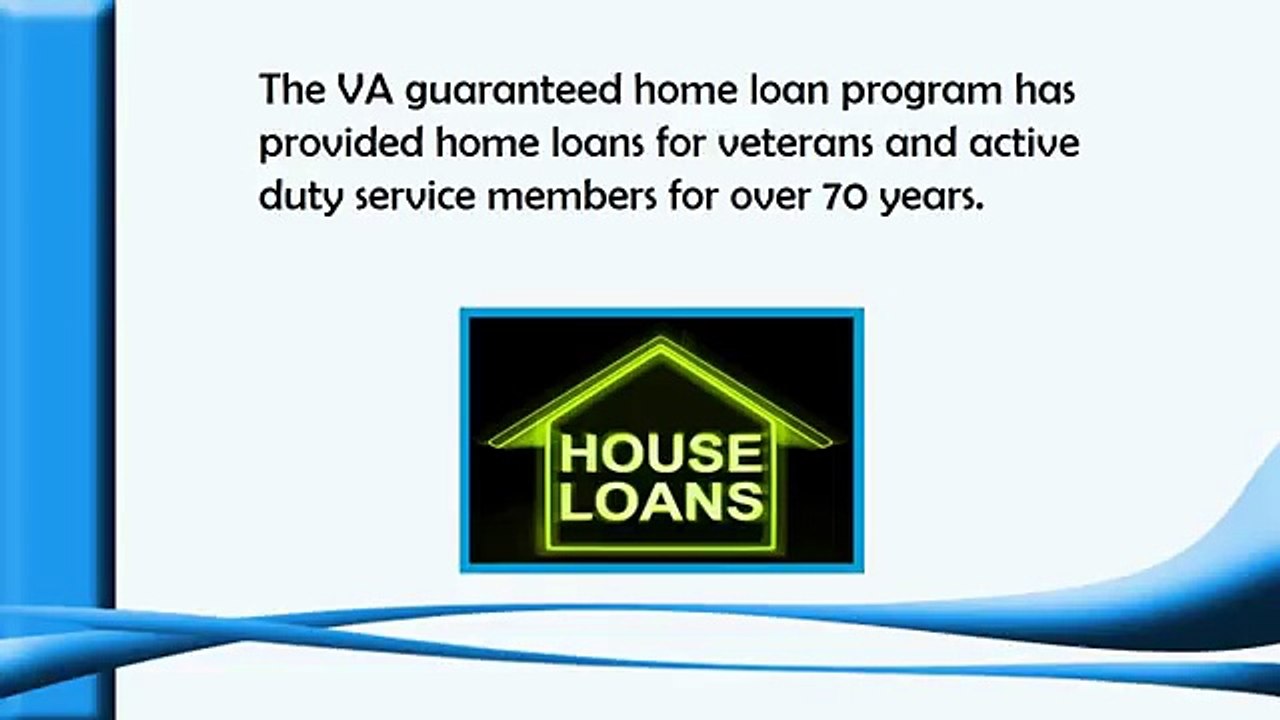 The VA guaranteed home loan program has provided home loans for veterans and active duty service members for over 70 years.

HOUSE
LOANS